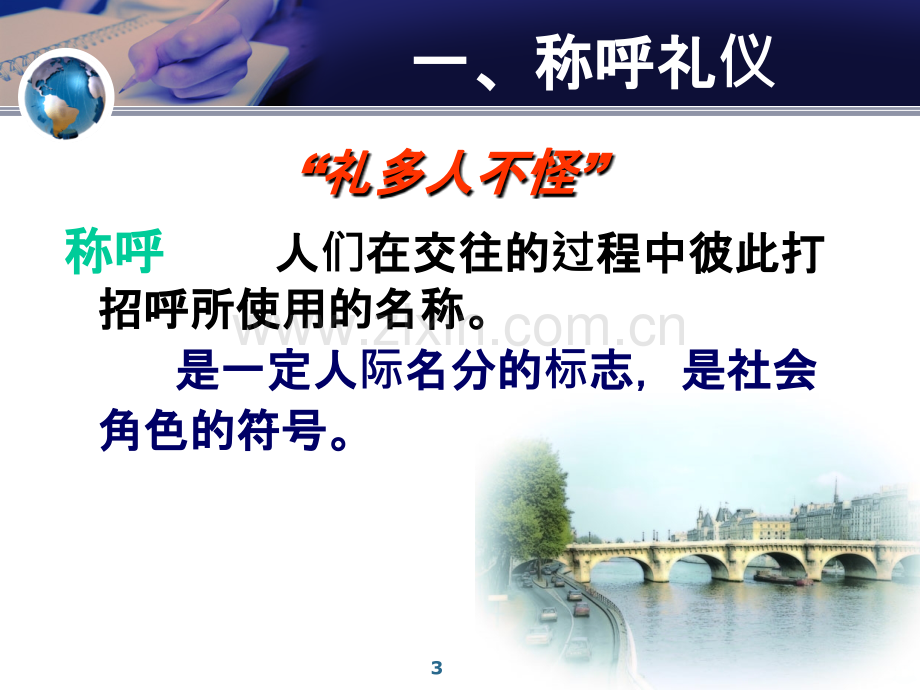 一、称呼礼仪

“礼多人不怪”

称呼 人们在交往的过程中彼此打招呼所使用的名称。

是一定人际名分的标志，是社会角色的符号。

3

www.zixin.com.cn